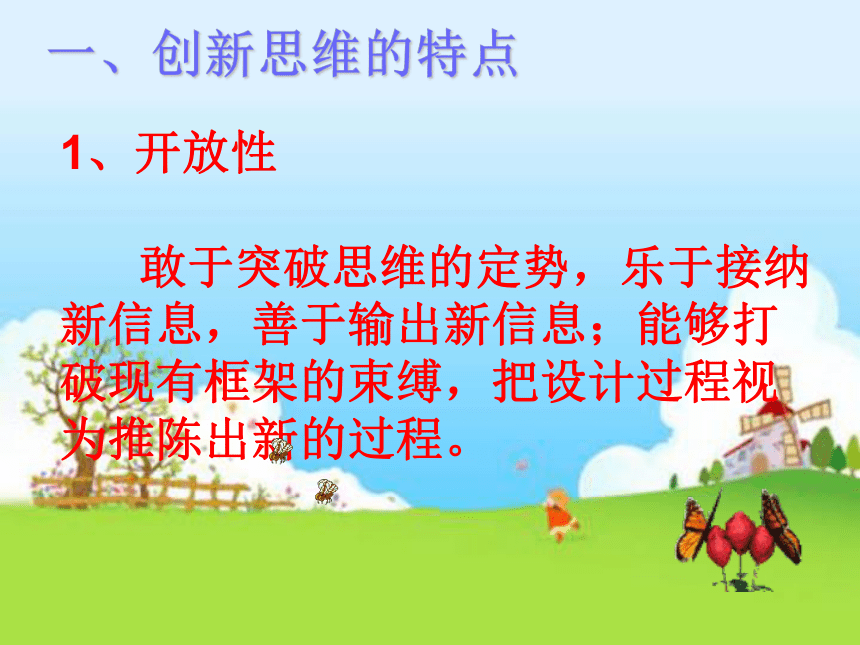 一、创新思维的特点

1、开放性

敢于突破思维的定势，乐于接纳新信息，善于输出新信息；能够打破现有框架的束缚，把设计过程视为推陈出新的过程。